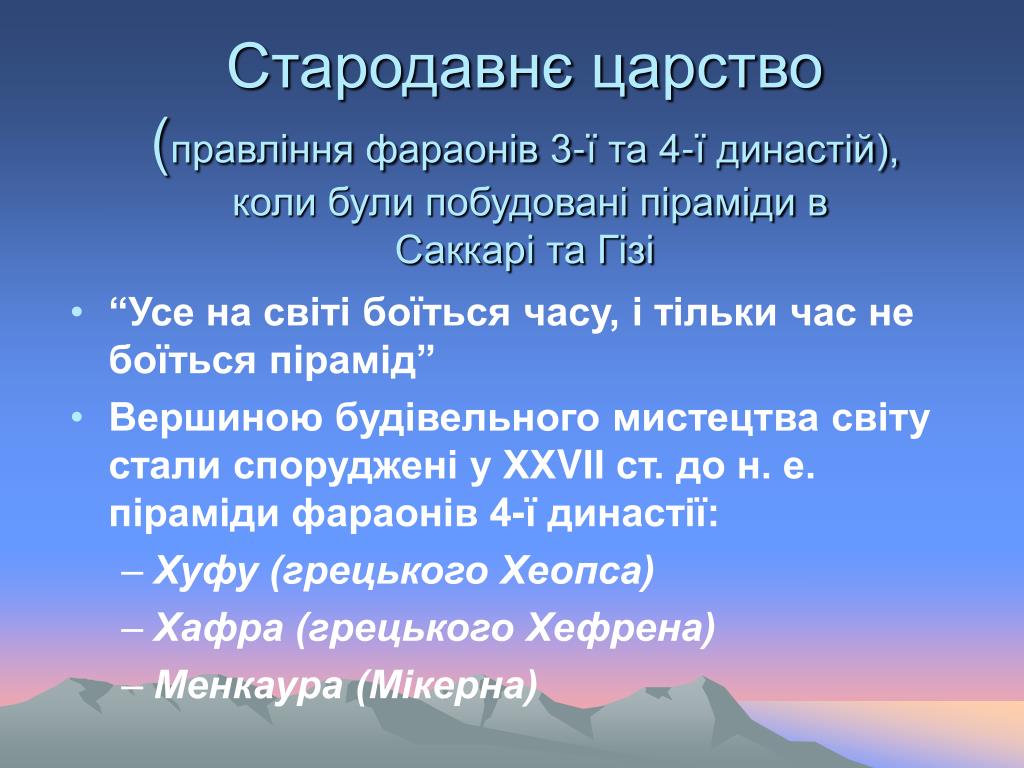 Стародавнє царство
(правління фараонів 3-ї та 4-ї династій), коли були побудовані піраміди в Саккарі та Гізі

• “Усе на світі боїться часу, і тільки час не боїться пірамід”
• Вершиною будівельного мистецтва світу стали споруджені у XXVII ст. до н. е. піраміди фараонів 4-ї династії:
– Хуфу (грецького Хеопса)
– Хафра (грецького Хефрена)
– Менкаура (Мікерна)